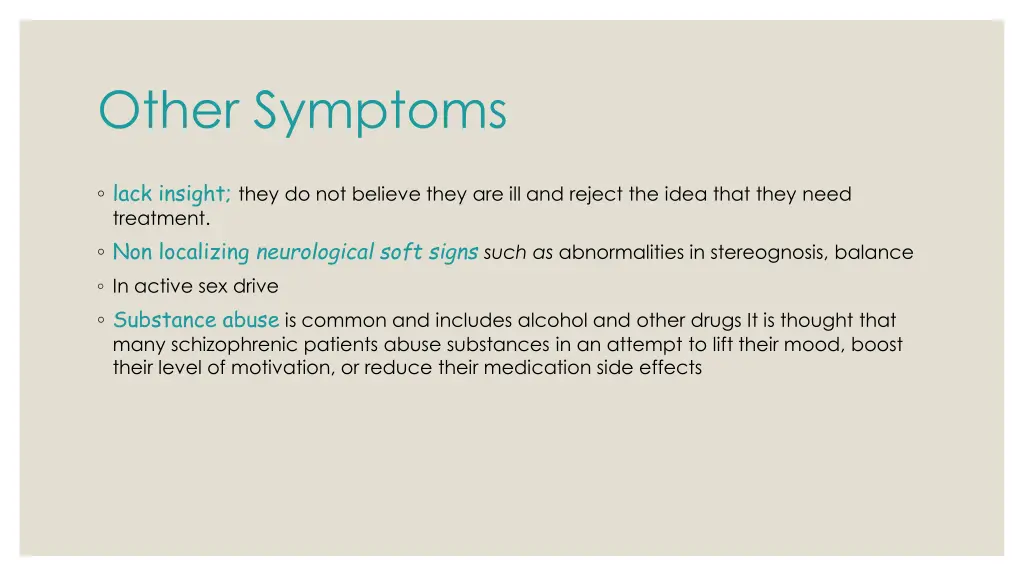 Other Symptoms

◦ lack insight; they do not believe they are ill and reject the idea that they need treatment.

◦ Non localizing neurological soft signs such as abnormalities in stereognosis, balance

◦ In active sex drive

◦ Substance abuse is common and includes alcohol and other drugs It is thought that many schizophrenic patients abuse substances in an attempt to lift their mood, boost their level of motivation, or reduce their medication side effects